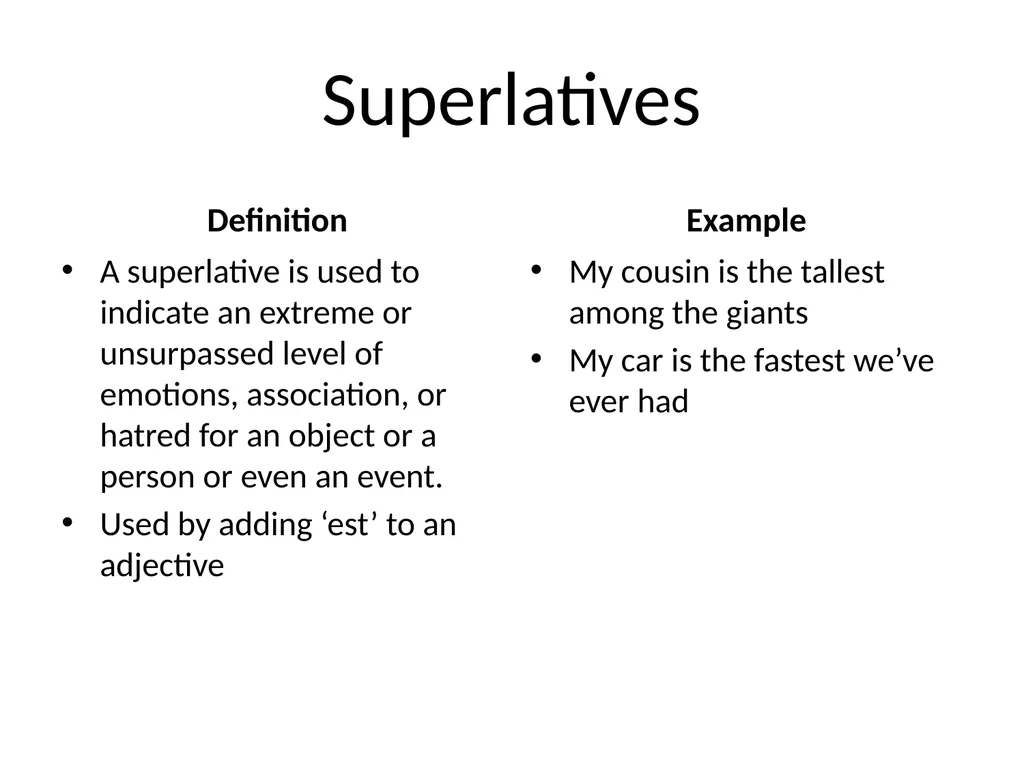 Superlatives

Definition

• A superlative is used to indicate an extreme or unsurpassed level of emotions, association, or hatred for an object or a person or even an event.
• Used by adding ‘est’ to an adjective

Example

• My cousin is the tallest among the giants
• My car is the fastest we’ve ever had